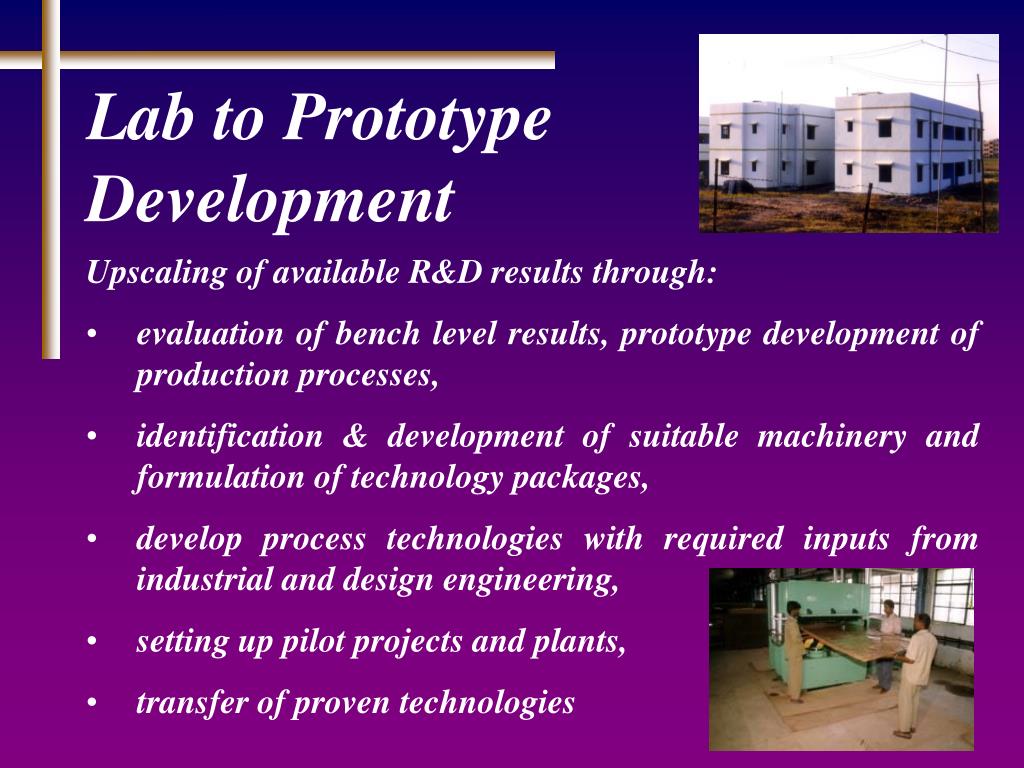 Lab to Prototype Development

Upscaling of available R&D results through:

• evaluation of bench level results, prototype development of production processes,

• identification & development of suitable machinery and formulation of technology packages,

• develop process technologies with required inputs from industrial and design engineering,

• setting up pilot projects and plants,

• transfer of proven technologies